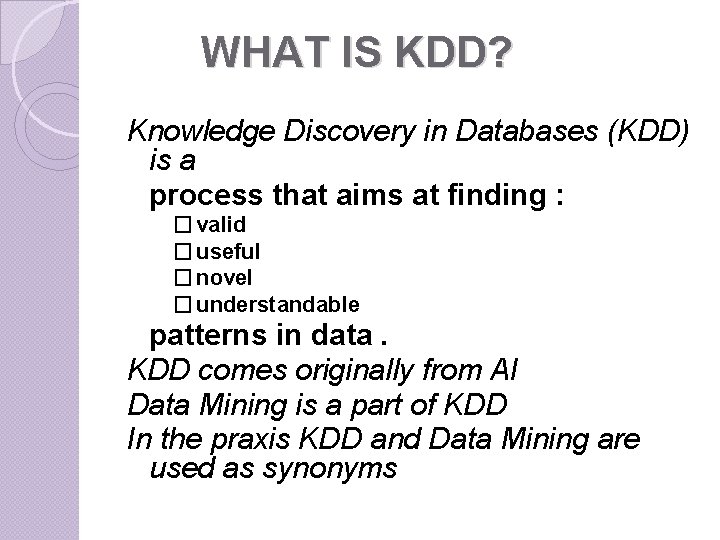 WHAT IS KDD?

Knowledge Discovery in Databases (KDD) is a

process that aims at finding :

☐ valid
☐ useful
☐ novel
☐ understandable

patterns in data .

KDD comes originally from AI

Data Mining is a part of KDD

In the praxis KDD and Data Mining are used as synonyms